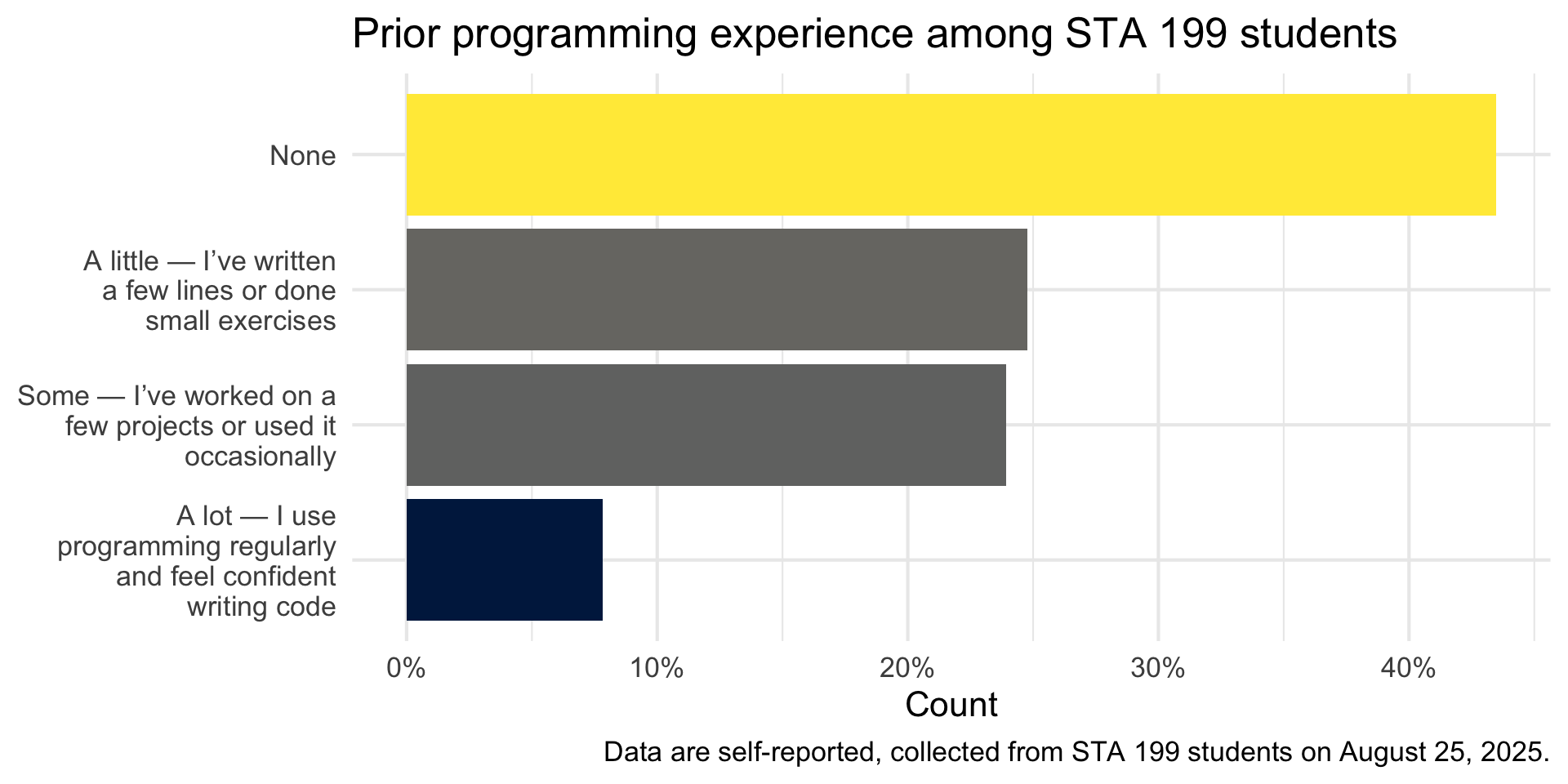 Prior programming experience among STA 199 students

None

A little — I've written a few lines or done small exercises

Some — I've worked on a few projects or used it occasionally

A lot — I use programming regularly and feel confident writing code

0%
10%
20%
30%
40%

Count

Data are self-reported, collected from STA 199 students on August 25, 2025.